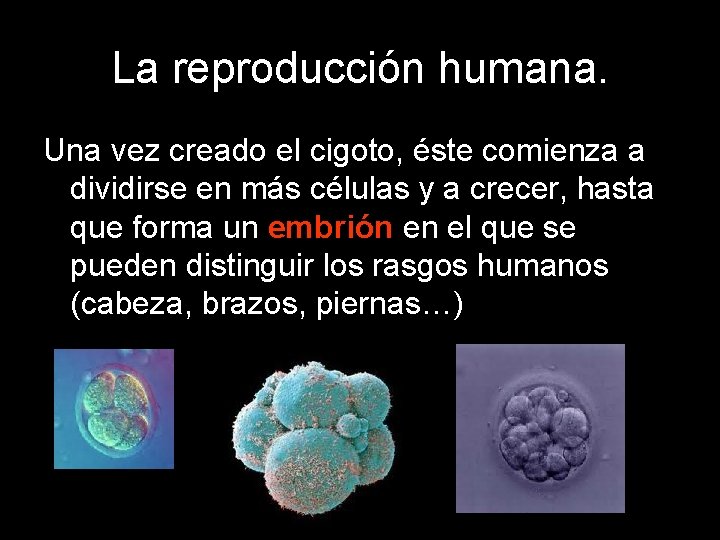 La reproducción humana.

Una vez creado el cigoto, éste comienza a dividirse en más células y a crecer, hasta que forma un embrión en el que se pueden distinguir los rasgos humanos (cabeza, brazos, piernas…)